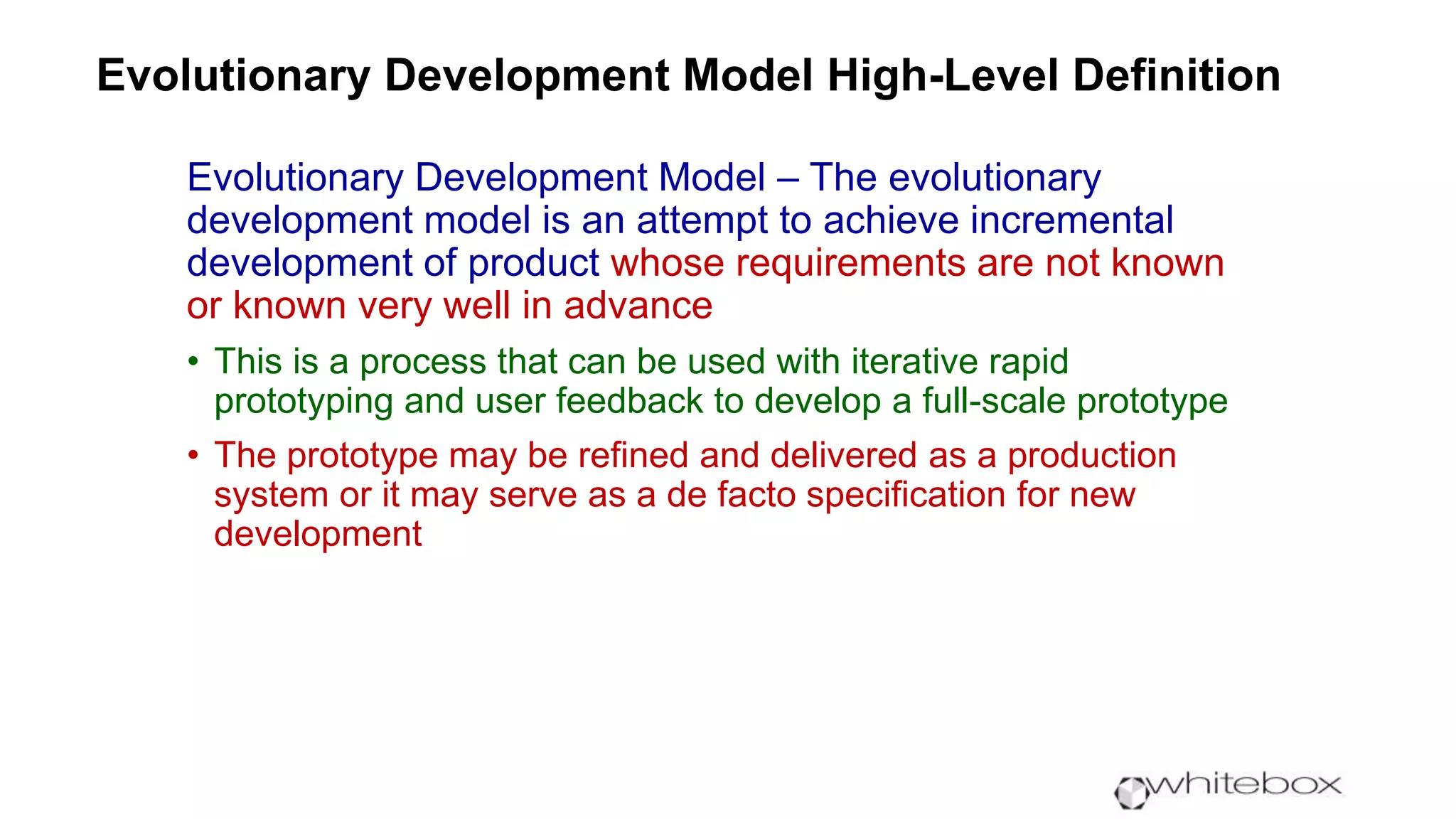 Evolutionary Development Model High-Level Definition

Evolutionary Development Model – The evolutionary development model is an attempt to achieve incremental development of product whose requirements are not known or known very well in advance

• This is a process that can be used with iterative rapid prototyping and user feedback to develop a full-scale prototype
• The prototype may be refined and delivered as a production system or it may serve as a de facto specification for new development

whitebox